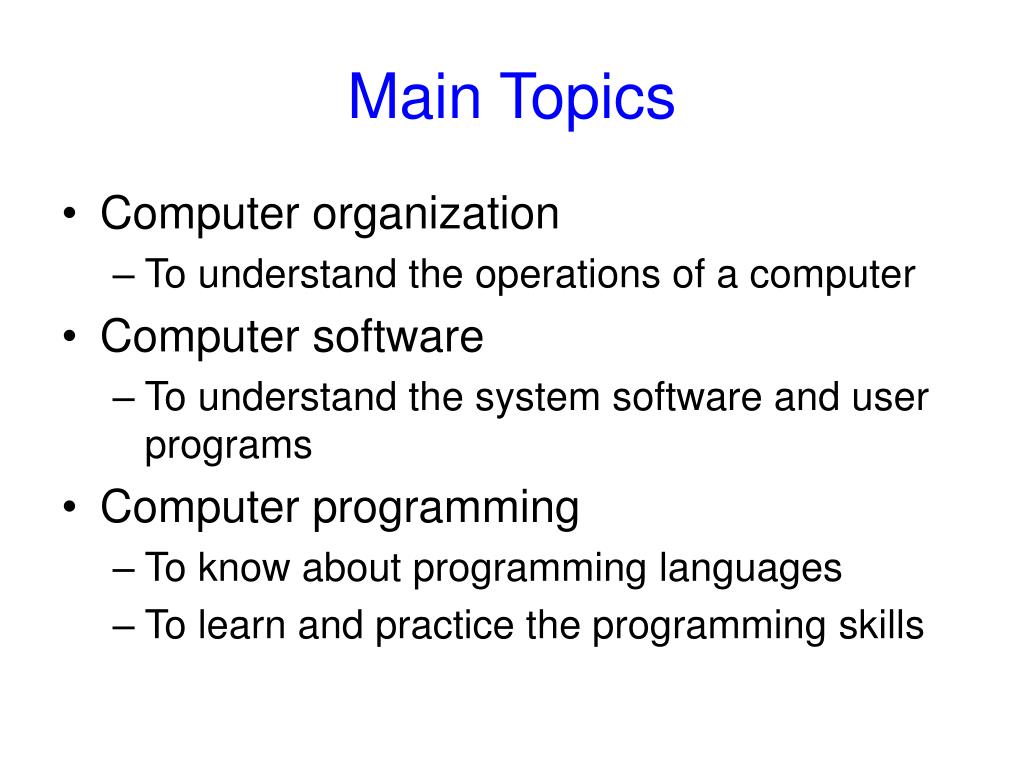 Main Topics

• Computer organization
– To understand the operations of a computer
• Computer software
– To understand the system software and user programs
• Computer programming
– To know about programming languages
– To learn and practice the programming skills